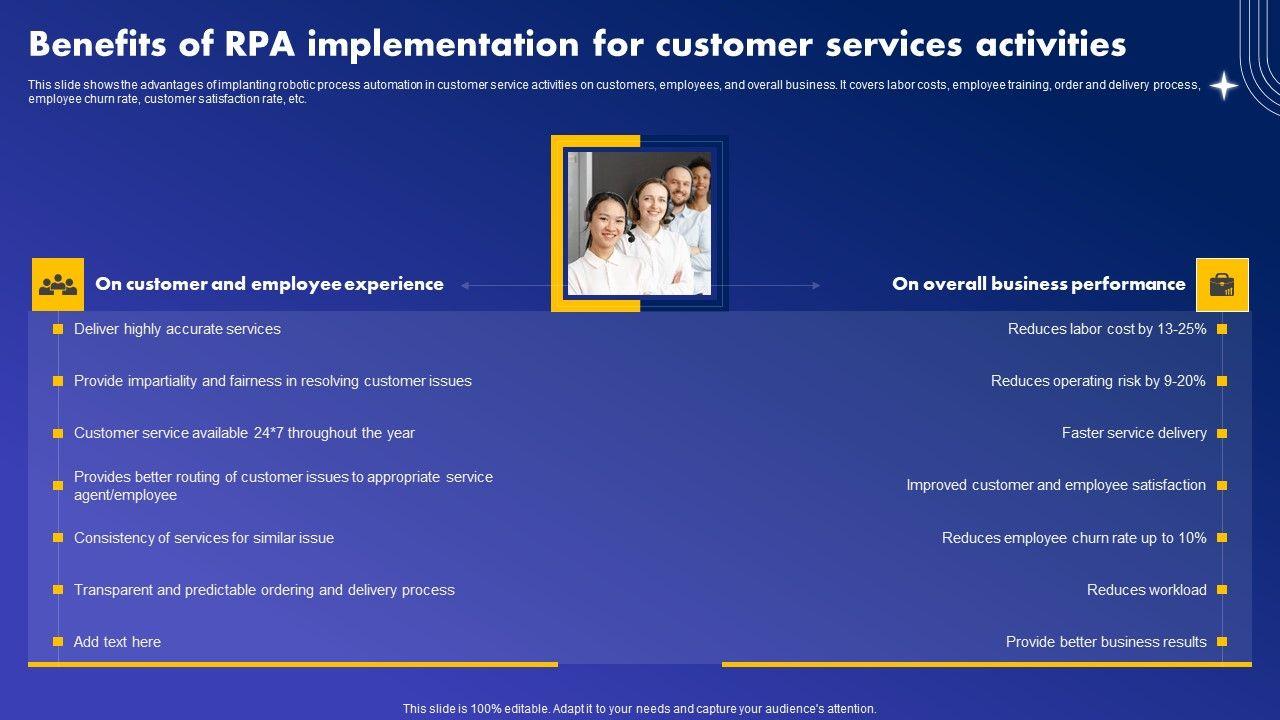 Benefits of RPA implementation for customer services activities

This slide shows the advantages of implanting robotic process automation in customer service activities on customers, employees, and overall business. It covers labor costs, employee training, order and delivery process, employee churn rate, customer satisfaction rate, etc.

On customer and employee experience

Deliver highly accurate services

Provide impartiality and fairness in resolving customer issues

Customer service available 24*7 throughout the year

Provides better routing of customer issues to appropriate service agent/employee

Consistency of services for similar issue

Transparent and predictable ordering and delivery process

Add text here

On overall business performance

Reduces labor cost by 13-25%

Reduces operating risk by 9-20%

Faster service delivery

Improved customer and employee satisfaction

Reduces employee churn rate up to 10%

Reduces workload

Provide better business results

This slide is 100% editable. Adapt it to your needs and capture your audience's attention.